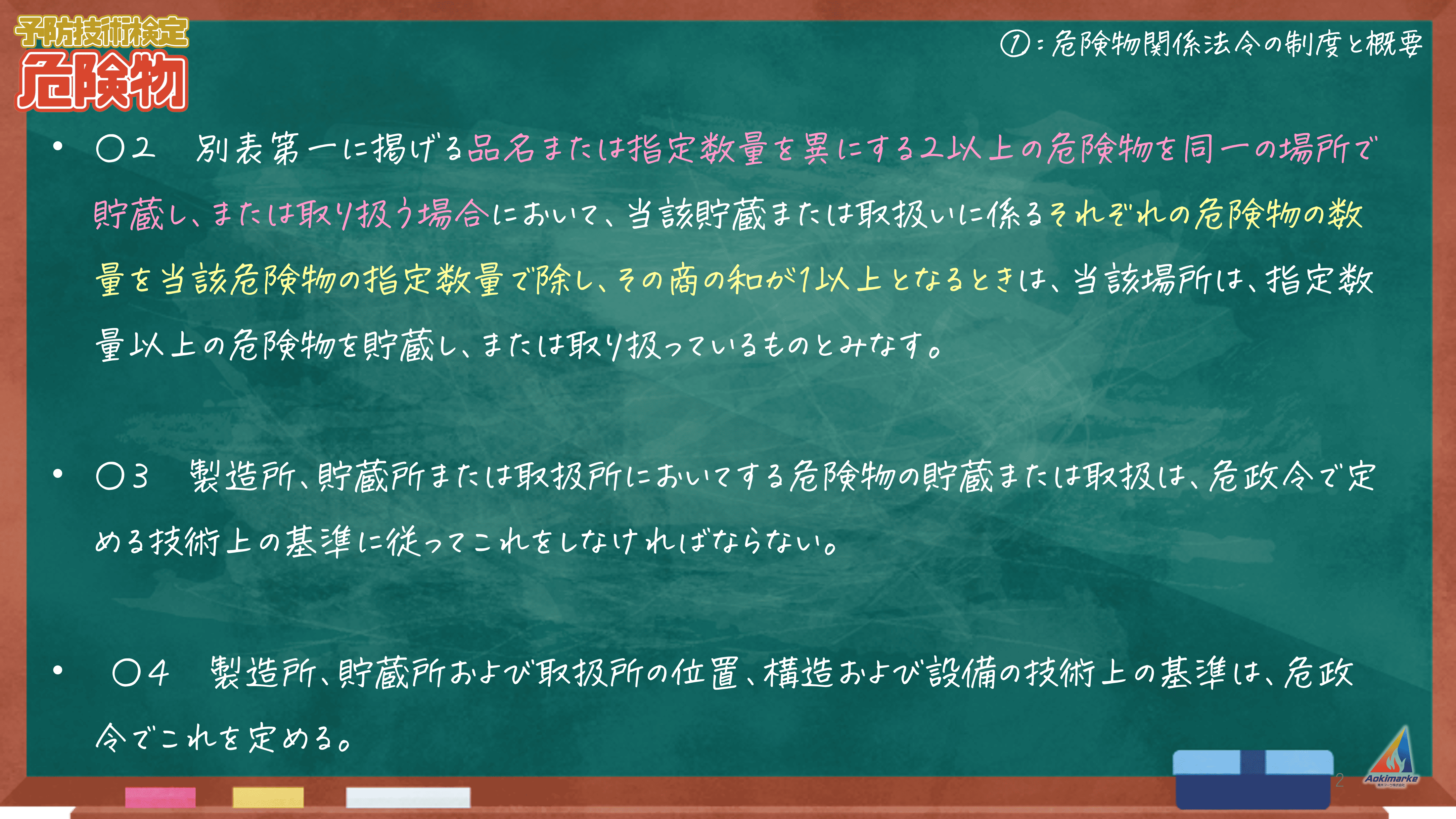 予防技術検定
危険物

①：危険物関係法令の制度と概要

• ○2　別表第一に掲げる品名または指定数量を異にする2以上の危険物を同一の場所で貯蔵し、または取り扱う場合において、当該貯蔵または取扱いに係るそれぞれの危険物の数量を当該危険物の指定数量で除し、その商の和が1以上となるときは、当該場所は、指定数量以上の危険物を貯蔵し、または取り扱っているものとみなす。

• ○3　製造所、貯蔵所または取扱所においてする危険物の貯蔵または取扱は、危政令で定める技術上の基準に従ってこれをしなければならない。

• ○4　製造所、貯蔵所および取扱所の位置、構造および設備の技術上の基準は、危政令でこれを定める。

2

Aokimarke